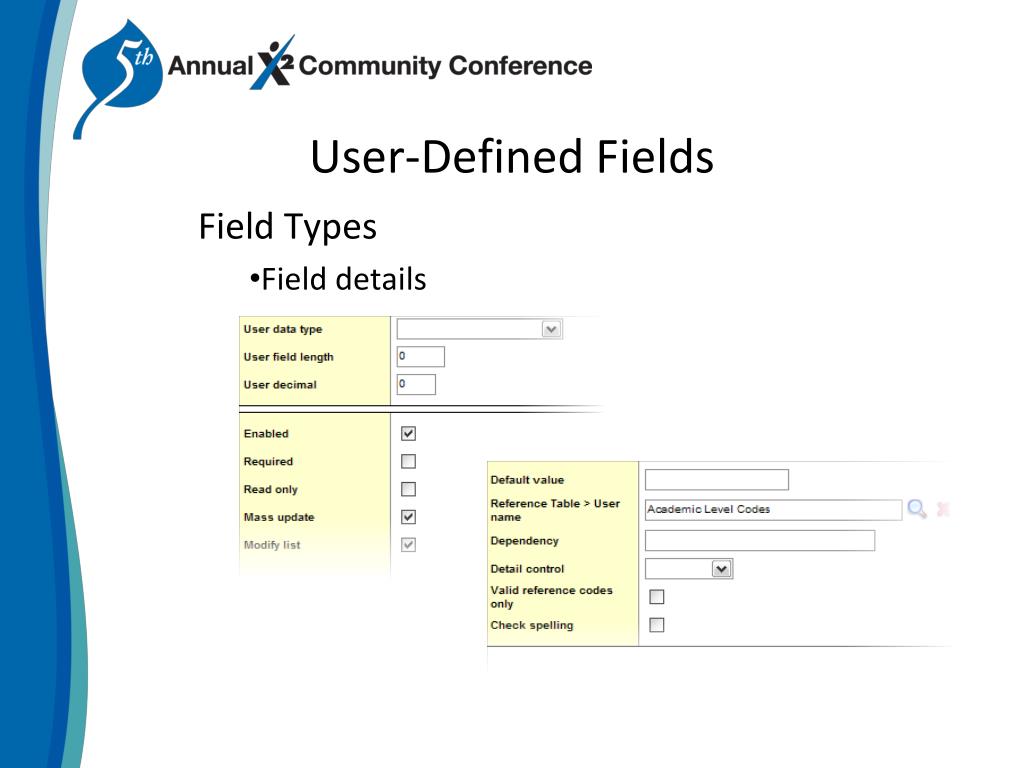 5th Annual X2 Community Conference

User-Defined Fields

Field Types

•Field details

User data type
User field length 0
User decimal 0

Enabled
Required
Read only
Mass update
Modify list

Default value
Reference Table > User name Academic Level Codes
Dependency
Detail control
Valid reference codes only
Check spelling